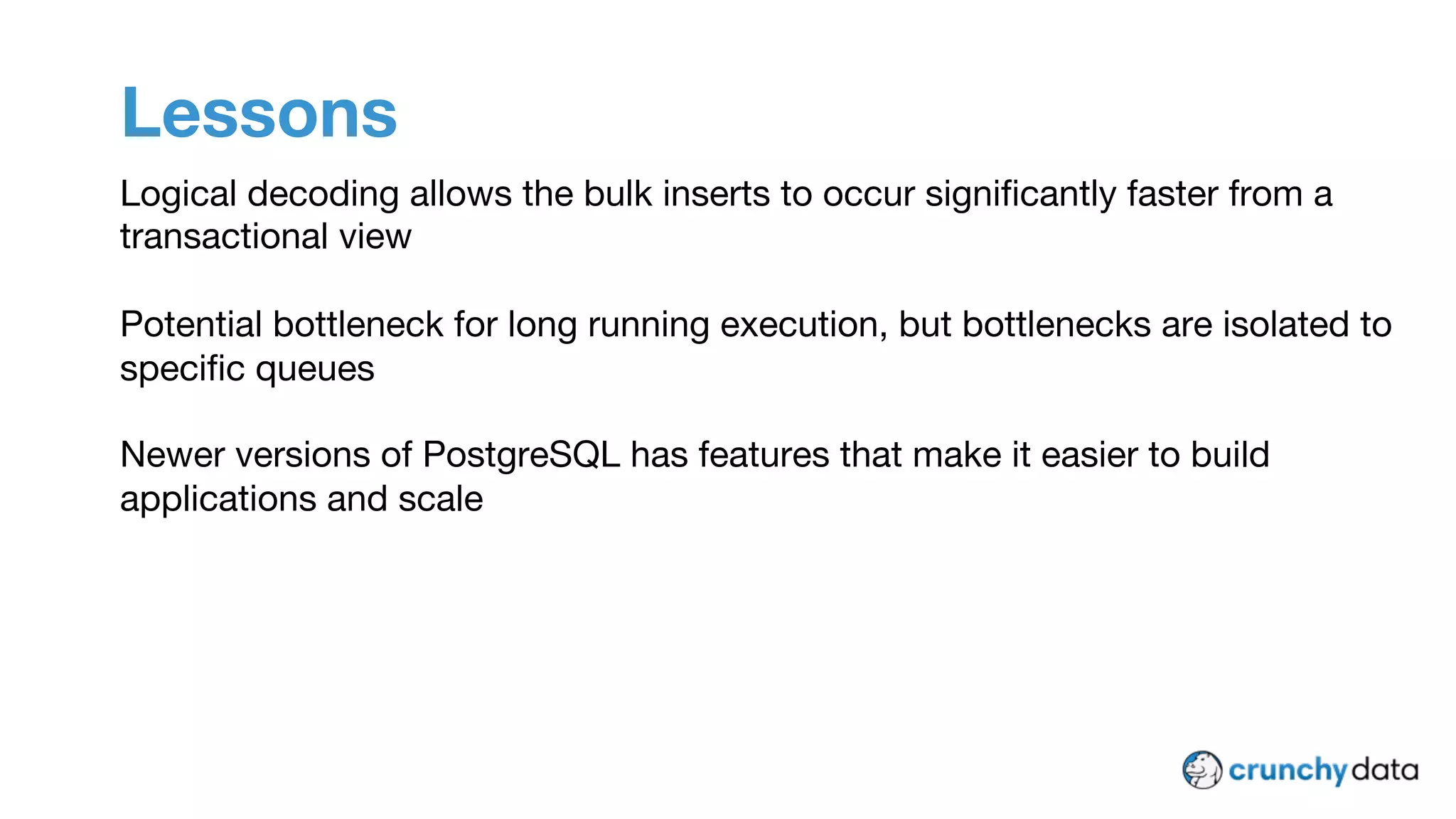 Lessons

Logical decoding allows the bulk inserts to occur significantly faster from a transactional view

Potential bottleneck for long running execution, but bottlenecks are isolated to specific queues

Newer versions of PostgreSQL has features that make it easier to build applications and scale

crunchydata